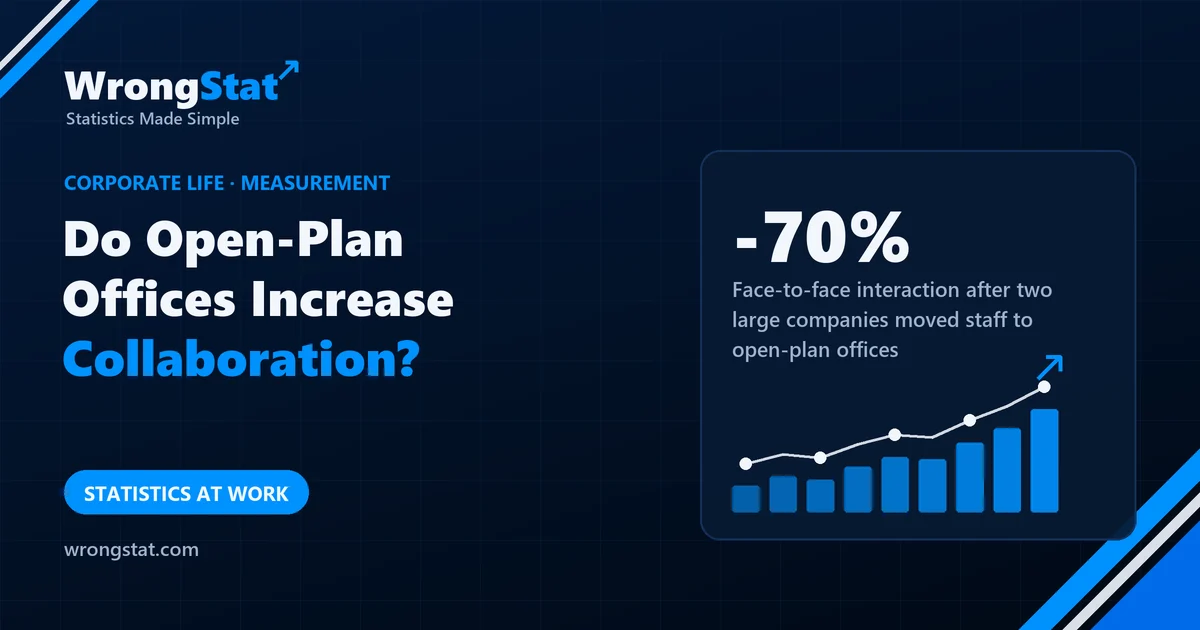 WrongStat
Statistics Made Simple

CORPORATE LIFE · MEASUREMENT

Do Open-Plan Offices Increase Collaboration?

STATISTICS AT WORK

wrongstat.com

-70%

Face-to-face interaction after two large companies moved staff to open-plan offices